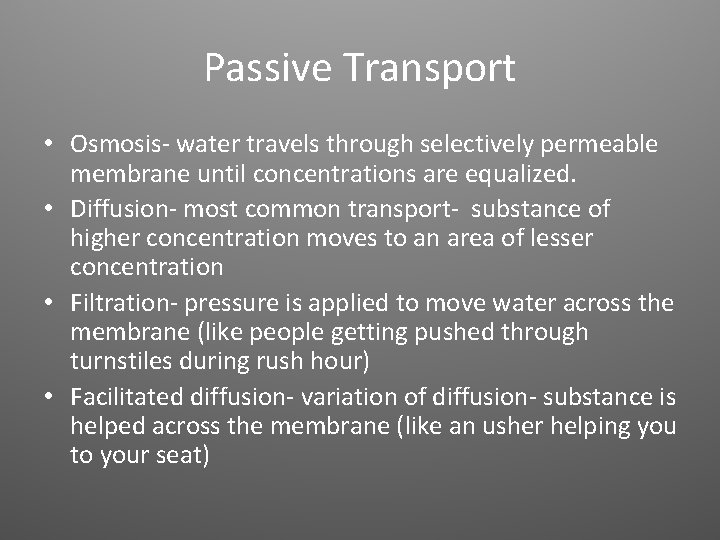 Passive Transport

• Osmosis- water travels through selectively permeable membrane until concentrations are equalized.
• Diffusion- most common transport- substance of higher concentration moves to an area of lesser concentration
• Filtration- pressure is applied to move water across the membrane (like people getting pushed through turnstiles during rush hour)
• Facilitated diffusion- variation of diffusion- substance is helped across the membrane (like an usher helping you to your seat)